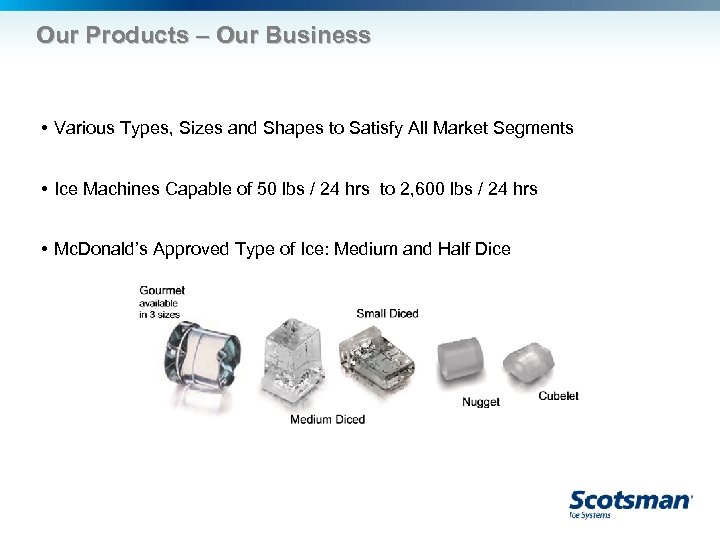 Our Products – Our Business

• Various Types, Sizes and Shapes to Satisfy All Market Segments

• Ice Machines Capable of 50 lbs / 24 hrs to 2,600 lbs / 24 hrs

• McDonald's Approved Type of Ice: Medium and Half Dice

Gourmet
available in 3 sizes

Small Diced

Medium Diced

Nugget

Cubelet

Scotsman
Ice Systems